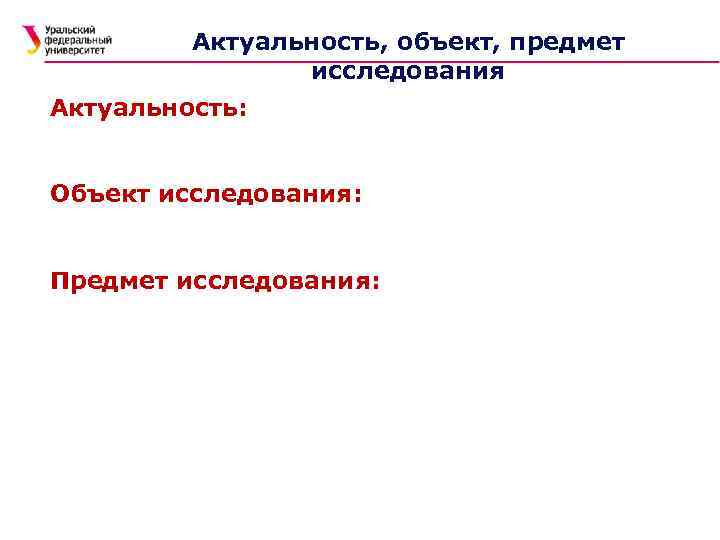 Уральский федеральный университет

Актуальность, объект, предмет исследования

Актуальность:

Объект исследования:

Предмет исследования: